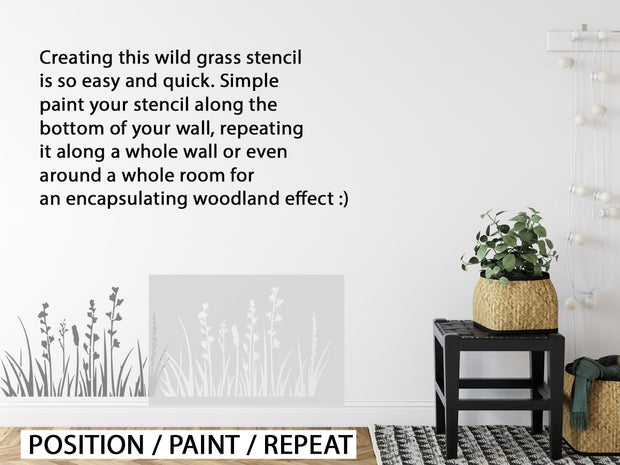 Creating this wild grass stencil is so easy and quick. Simple paint your stencil along the bottom of your wall, repeating it along a whole wall or even around a whole room for an encapsulating woodland effect :)

POSITION / PAINT / REPEAT